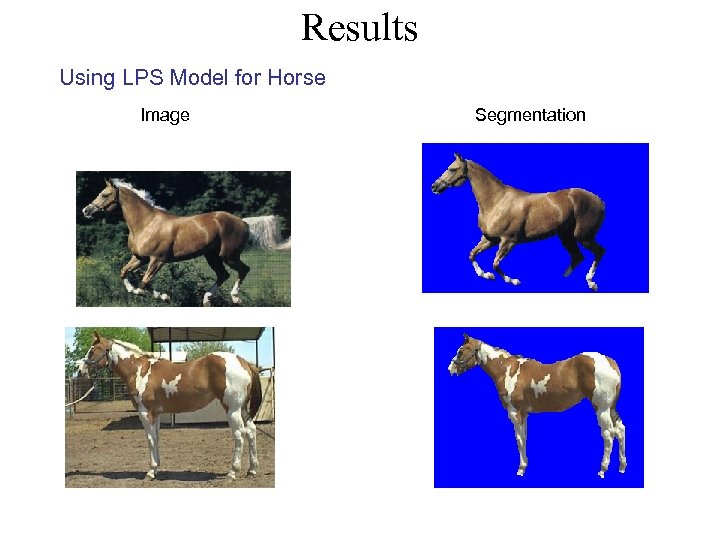 Results

Using LPS Model for Horse

Image

Segmentation